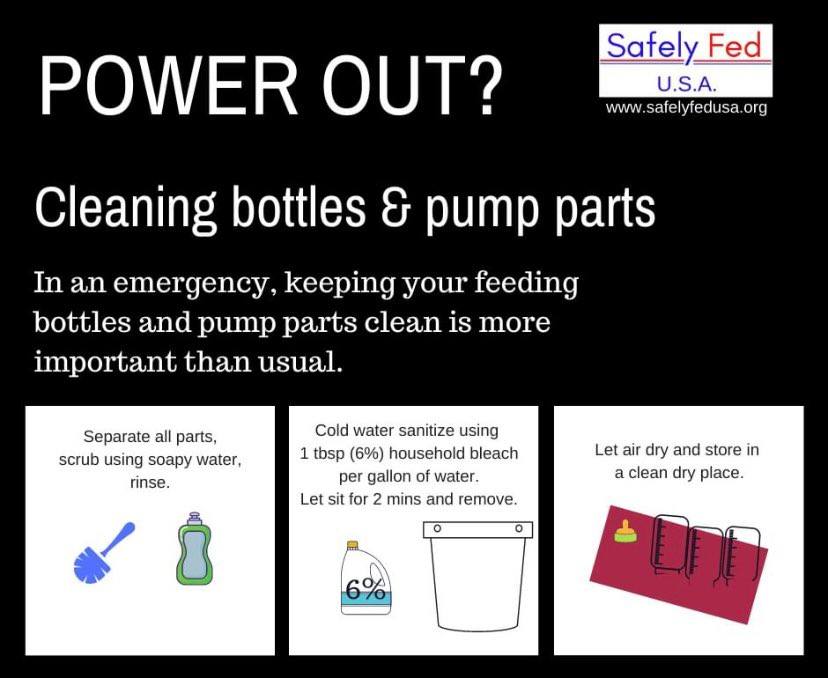 POWER OUT?

Safely Fed
U.S.A.
www.safelyfedusa.org

Cleaning bottles & pump parts

In an emergency, keeping your feeding bottles and pump parts clean is more important than usual.

Separate all parts, scrub using soapy water, rinse.

Cold water sanitize using 1 tbsp (6%) household bleach per gallon of water. Let sit for 2 mins and remove.

6%

Let air dry and store in a clean dry place.